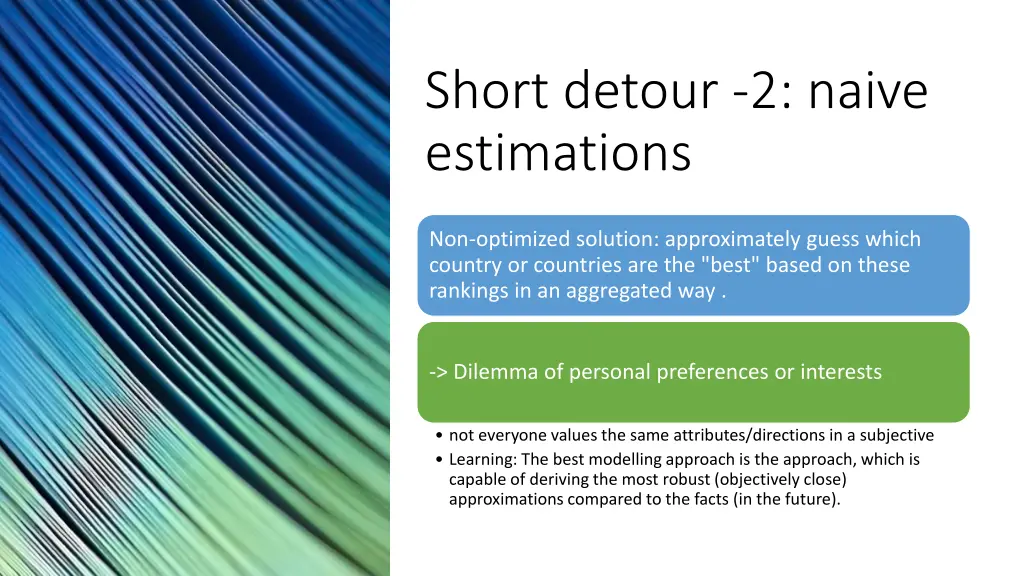 Short detour -2: naive estimations

Non-optimized solution: approximately guess which country or countries are the "best" based on these rankings in an aggregated way .

-> Dilemma of personal preferences or interests

• not everyone values the same attributes/directions in a subjective
• Learning: The best modelling approach is the approach, which is capable of deriving the most robust (objectively close) approximations compared to the facts (in the future).